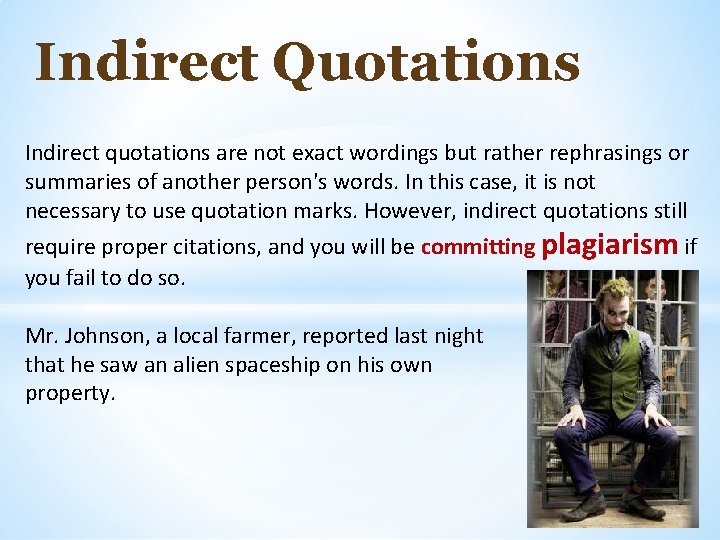 Indirect Quotations

Indirect quotations are not exact wordings but rather rephrasings or summaries of another person's words. In this case, it is not necessary to use quotation marks. However, indirect quotations still require proper citations, and you will be committing plagiarism if you fail to do so.

Mr. Johnson, a local farmer, reported last night that he saw an alien spaceship on his own property.